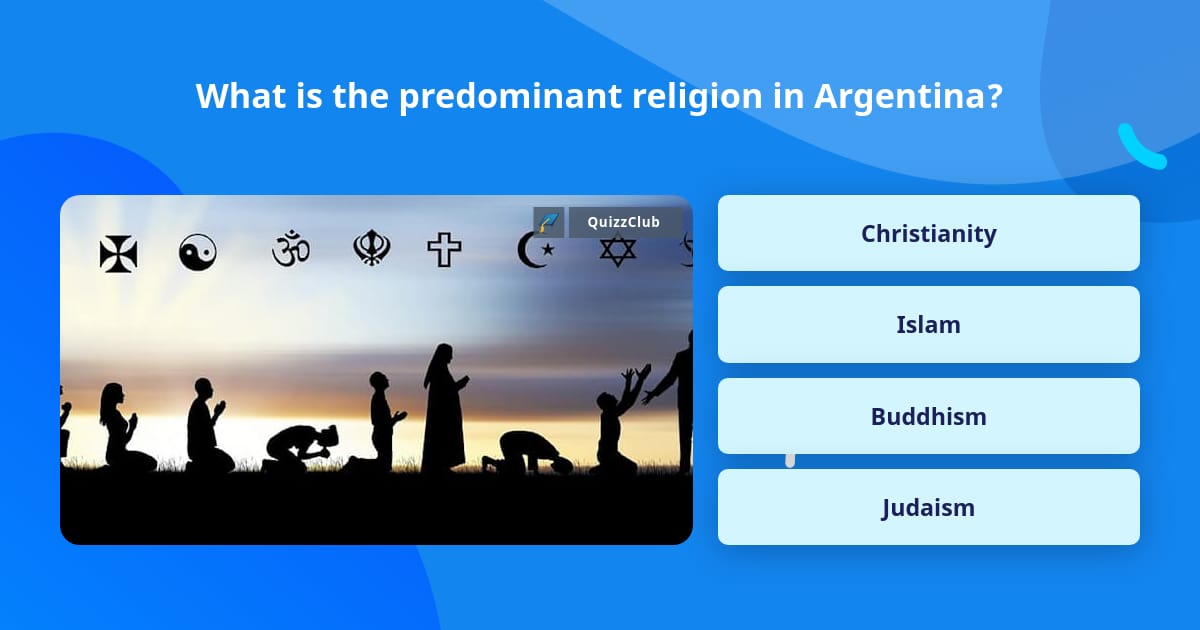 What is the predominant religion in Argentina?

QuizzClub

Christianity

Islam

Buddhism

Judaism